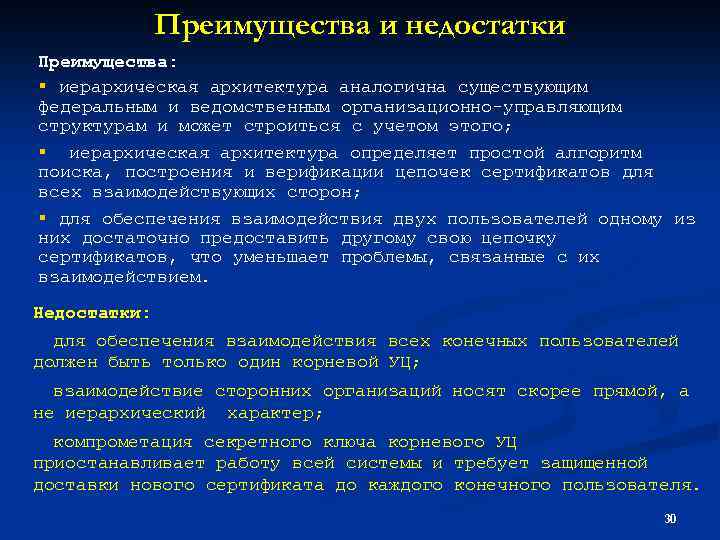 Преимущества и недостатки

Преимущества:

▪ иерархическая архитектура аналогична существующим федеральным и ведомственным организационно-управляющим структурам и может строиться с учетом этого;

▪ иерархическая архитектура определяет простой алгоритм поиска, построения и верификации цепочек сертификатов для всех взаимодействующих сторон;

▪ для обеспечения взаимодействия двух пользователей одному из них достаточно предоставить другому свою цепочку сертификатов, что уменьшает проблемы, связанные с их взаимодействием.

Недостатки:

для обеспечения взаимодействия всех конечных пользователей должен быть только один корневой УЦ;

взаимодействие сторонних организаций носят скорее прямой, а не иерархический характер;

компрометация секретного ключа корневого УЦ приостанавливает работу всей системы и требует защищенной доставки нового сертификата до каждого конечного пользователя.

30